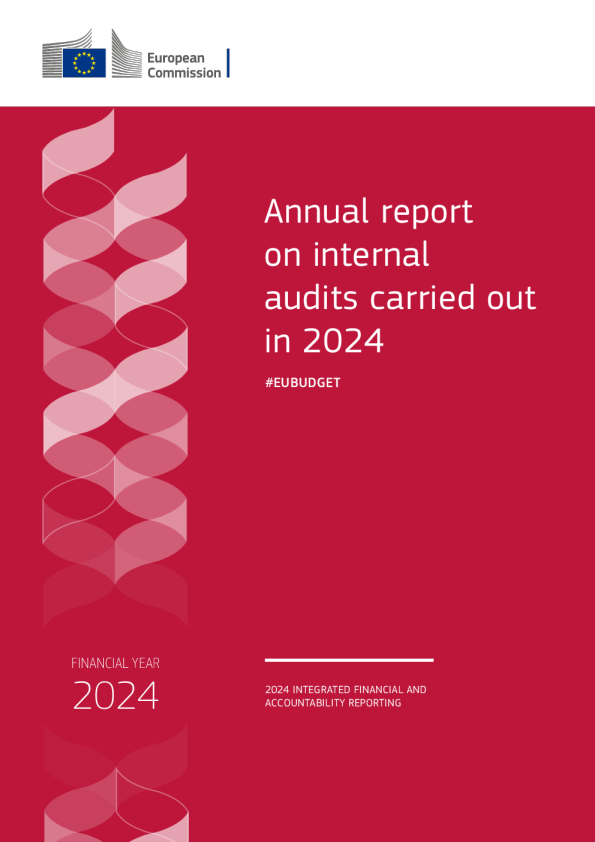 European Commission

Annual report on internal audits carried out in 2024

#EUBUDGET

FINANCIAL YEAR

2024

2024 INTEGRATED FINANCIAL AND ACCOUNTABILITY REPORTING